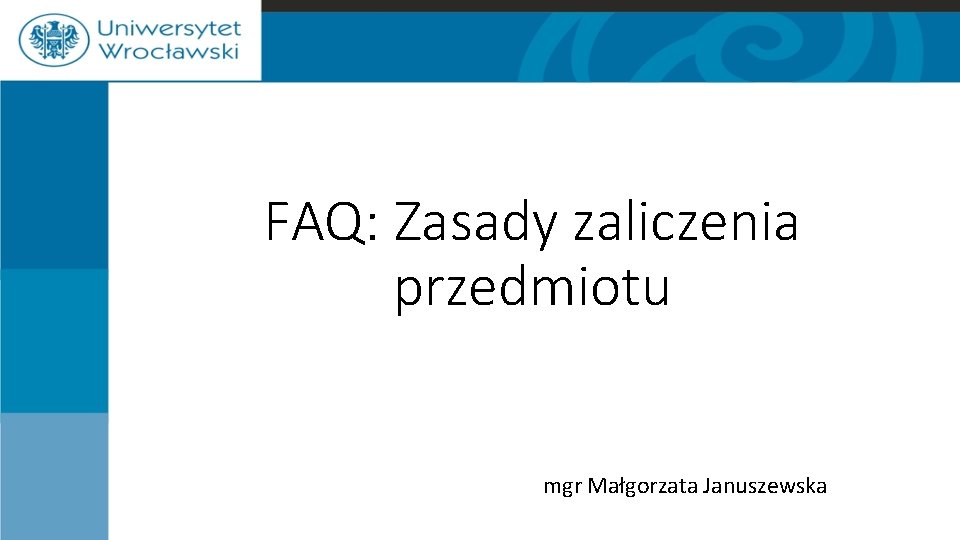 Uniwersytet Wrocławski

FAQ: Zasady zaliczenia przedmiotu

mgr Małgorzata Januszewska